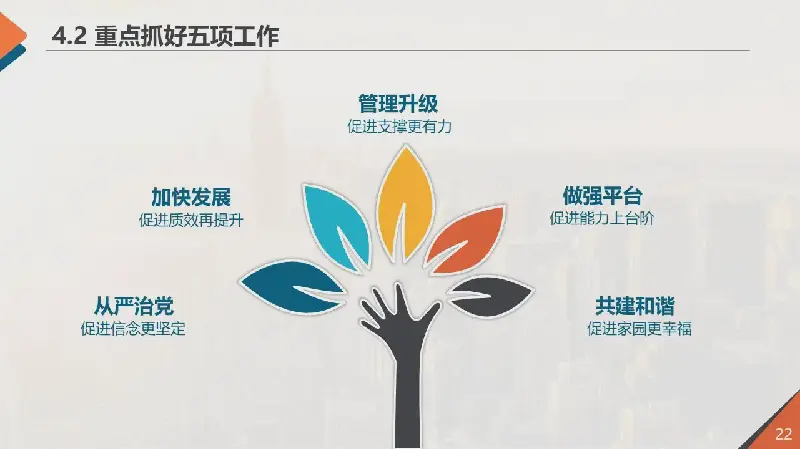 4.2 重点抓好五项工作

管理升级
促进支撑更有力

加快发展
促进质效再提升

做强平台
促进能力上台阶

从严治党
促进信念更坚定

共建和谐
促进家园更幸福

22